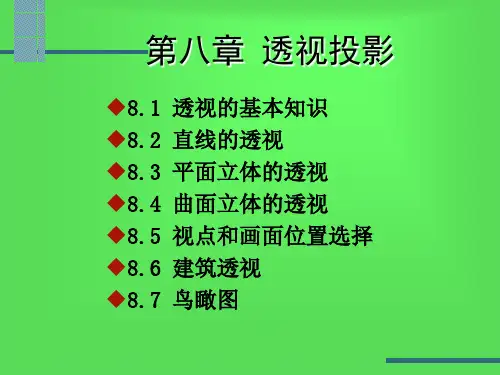 第八章 透视投影

◆8.1 透视的基本知识
◆8.2 直线的透视
◆8.3 平面立体的透视
◆8.4 曲面立体的透视
◆8.5 视点和画面位置选择
◆8.6 建筑透视
◆8.7 鸟瞰图